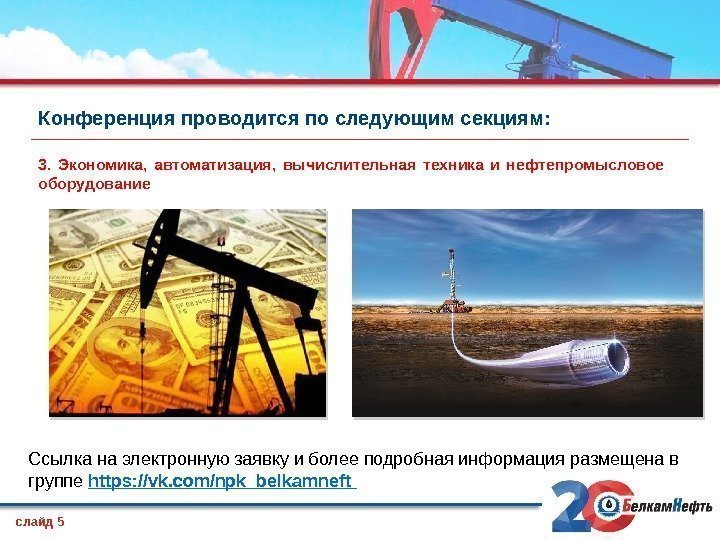 Конференция проводится по следующим секциям:

3. Экономика, автоматизация, вычислительная техника и нефтепромысловое оборудование

Ссылка на электронную заявку и более подробная информация размещена в группе https://vk.com/npk_belkamneft

20 БелкамНефть

слайд 5